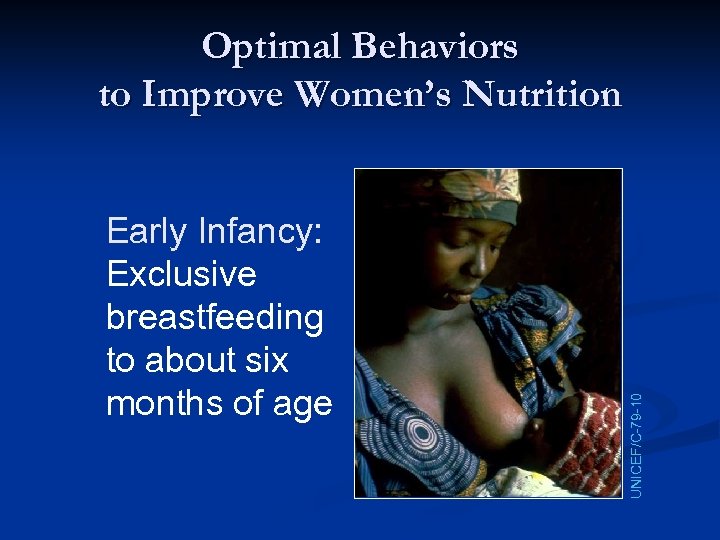 Optimal Behaviors
to Improve Women's Nutrition

Early Infancy: Exclusive breastfeeding to about six months of age

UNICEF/C-79-10